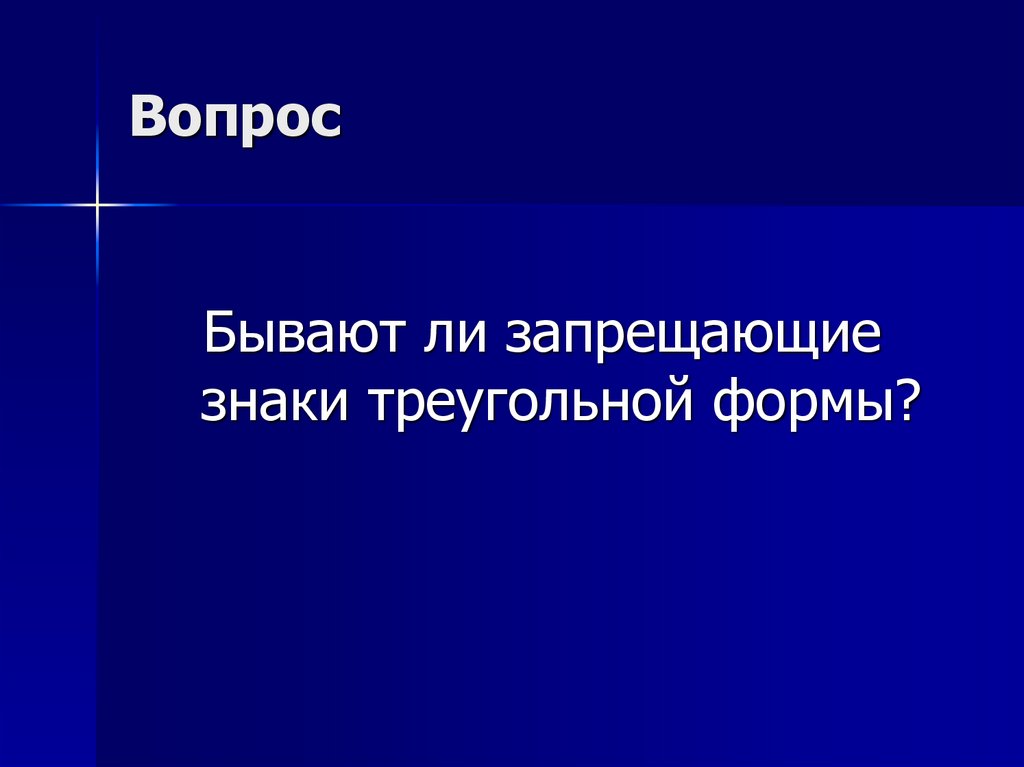 Вопрос

Бывают ли запрещающие знаки треугольной формы?